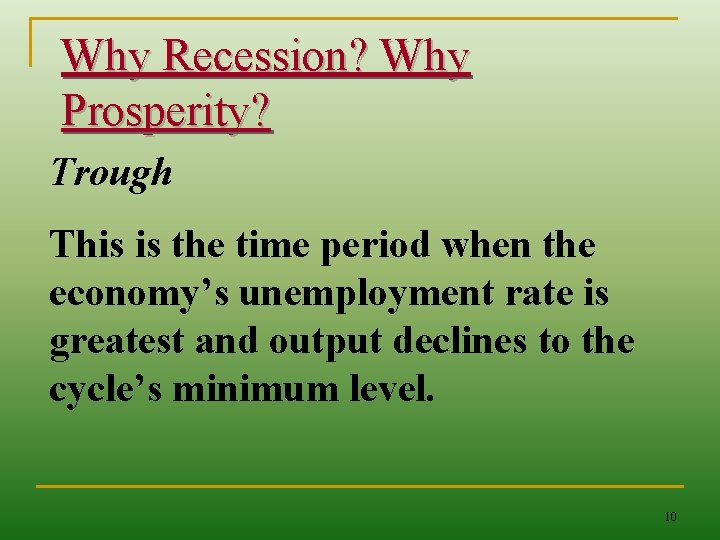 Why Recession? Why Prosperity?

Trough

This is the time period when the economy’s unemployment rate is greatest and output declines to the cycle’s minimum level.

10